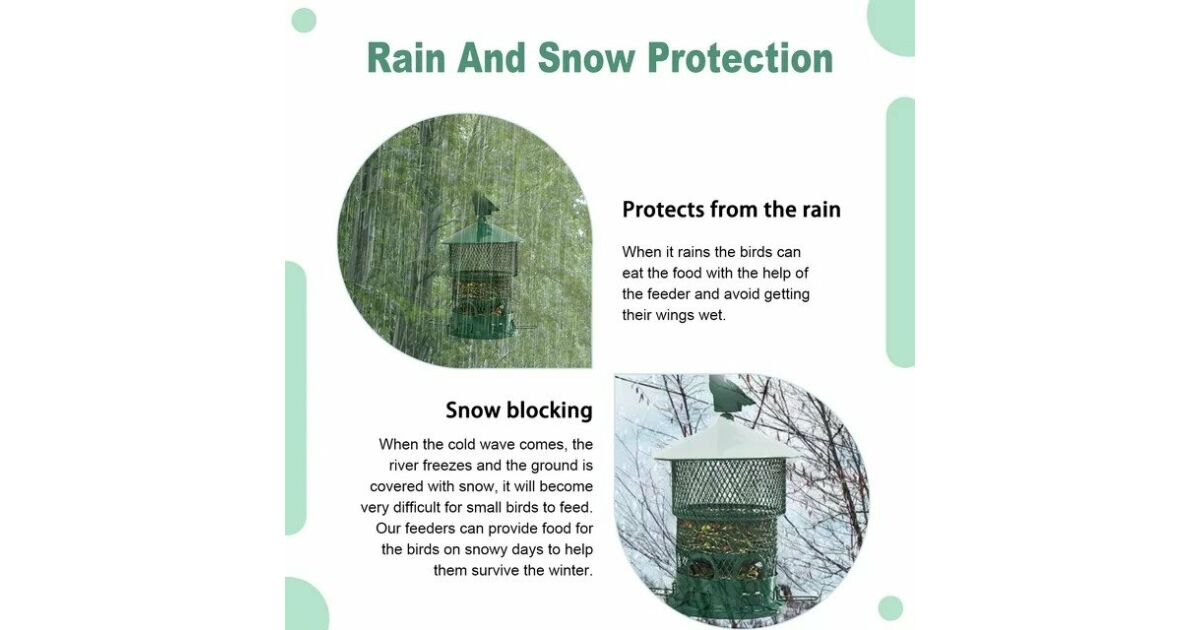 Rain And Snow Protection

Protects from the rain

When it rains the birds can eat the food with the help of the feeder and avoid getting their wings wet.

Snow blocking

When the cold wave comes, the river freezes and the ground is covered with snow, it will become very difficult for small birds to feed. Our feeders can provide food for the birds on snowy days to help them survive the winter.